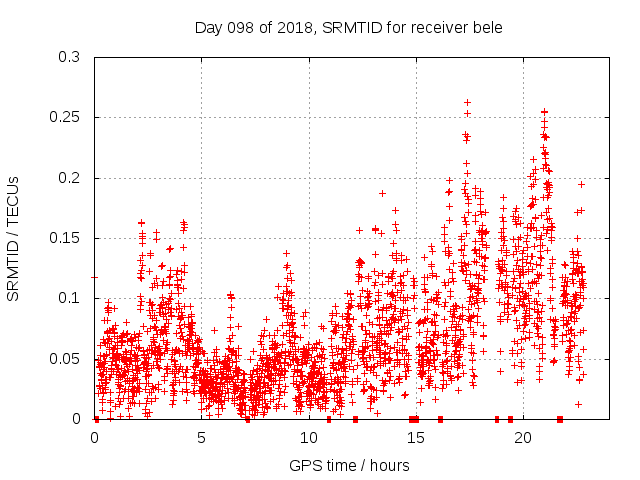 Day 098 of 2018, SRMTID for receiver bele

SRMTID / TECUs

0.3
0.25
0.2
0.15
0.1
0.05
0

0
5
10
15
20

GPS time / hours